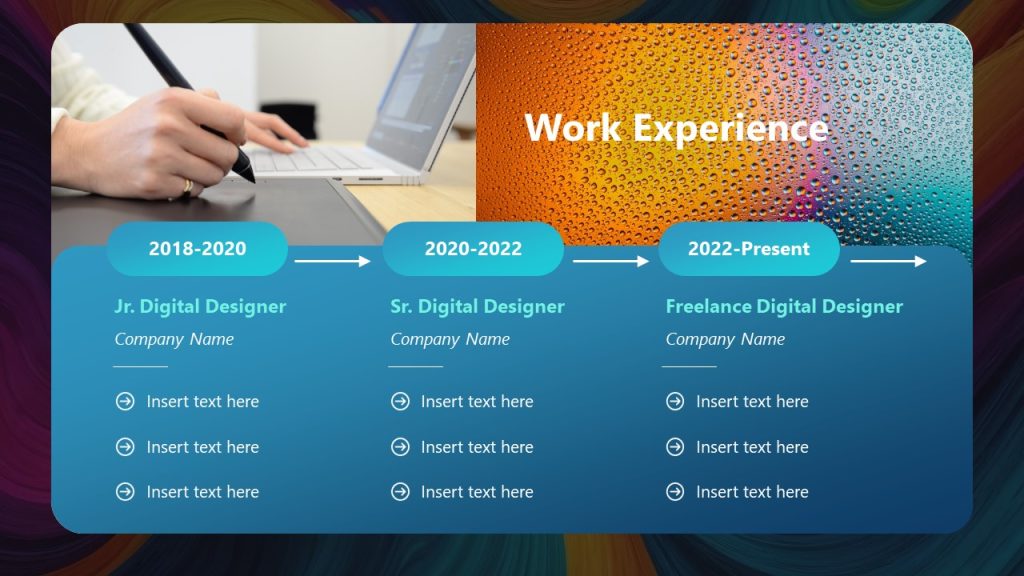 Work Experience

2018-2020

Jr. Digital Designer

Company Name

Insert text here

Insert text here

Insert text here

2020-2022

Sr. Digital Designer

Company Name

Insert text here

Insert text here

Insert text here

2022-Present

Freelance Digital Designer

Company Name

Insert text here

Insert text here

Insert text here